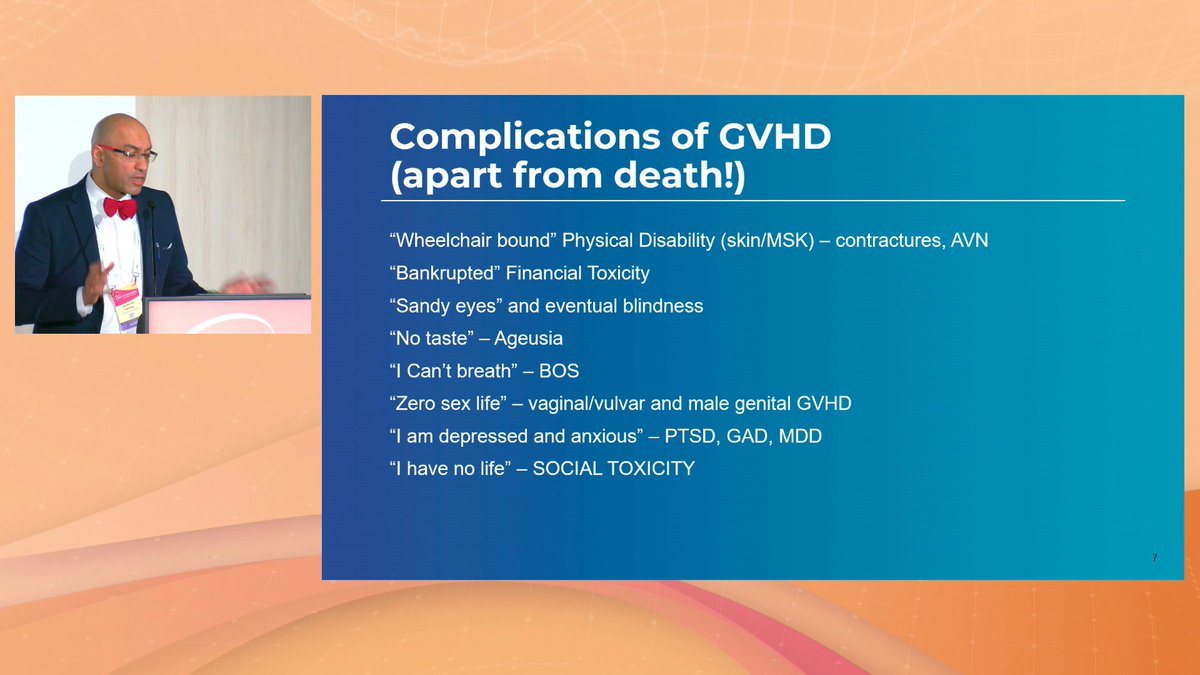 Complications of GVHD (apart from death!)

“Wheelchair bound” Physical Disability (skin/MSK) – contractures, AVN

“Bankrupted” Financial Toxicity

“Sandy eyes” and eventual blindness

“No taste” – Ageusia

“I Can’t breath” – BOS

“Zero sex life” – vaginal/vulvar and male genital GVHD

“I am depressed and anxious” – PTSD, GAD, MDD

“I have no life” – SOCIAL TOXICITY

7